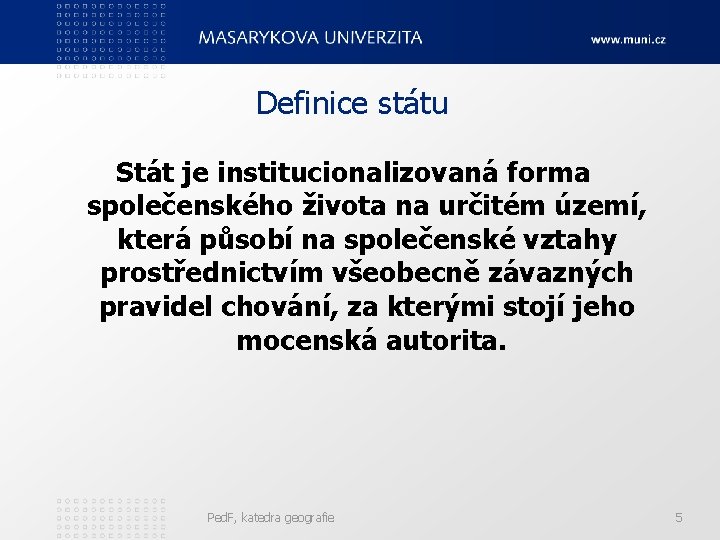 MASARYKOVA UNIVERZITA

www.muni.cz

Definice státu

Stát je institucionalizovaná forma společenského života na určitém území, která působí na společenské vztahy prostřednictvím všeobecně závazných pravidel chování, za kterými stojí jeho mocenská autorita.

PedF, katedra geografie

5